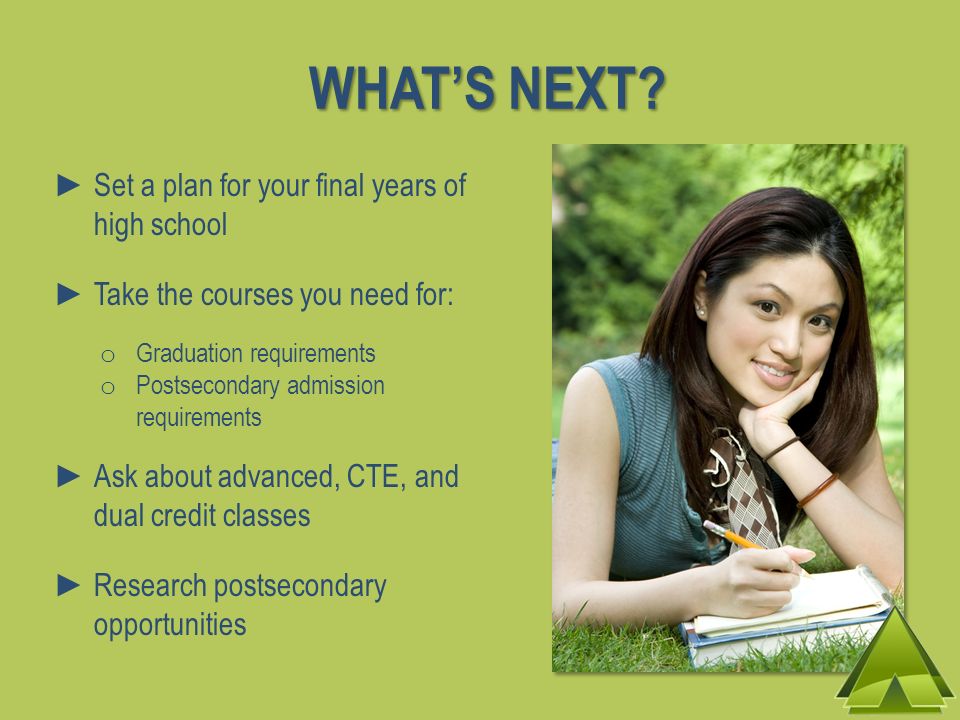 WHAT'S NEXT?

► Set a plan for your final years of high school

► Take the courses you need for:

o Graduation requirements
o Postsecondary admission requirements

► Ask about advanced, CTE, and dual credit classes

► Research postsecondary opportunities